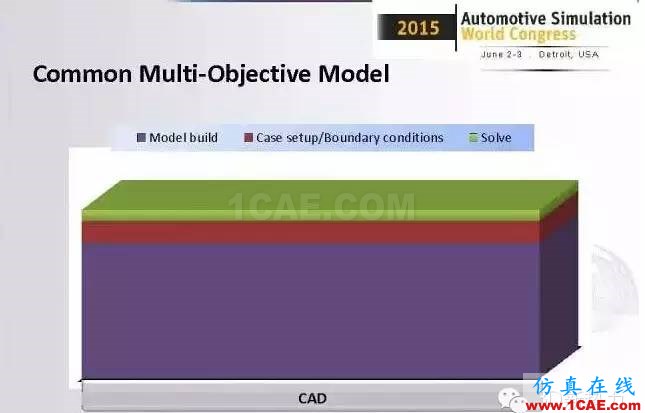 2015 Automotive Simulation World Congress
June 2-3 . Detroit, USA

Common Multi-Objective Model

Model build Case setup/Boundary conditions Solve

1CAE.COM

CAD

仿真在线 www.1CAE.com